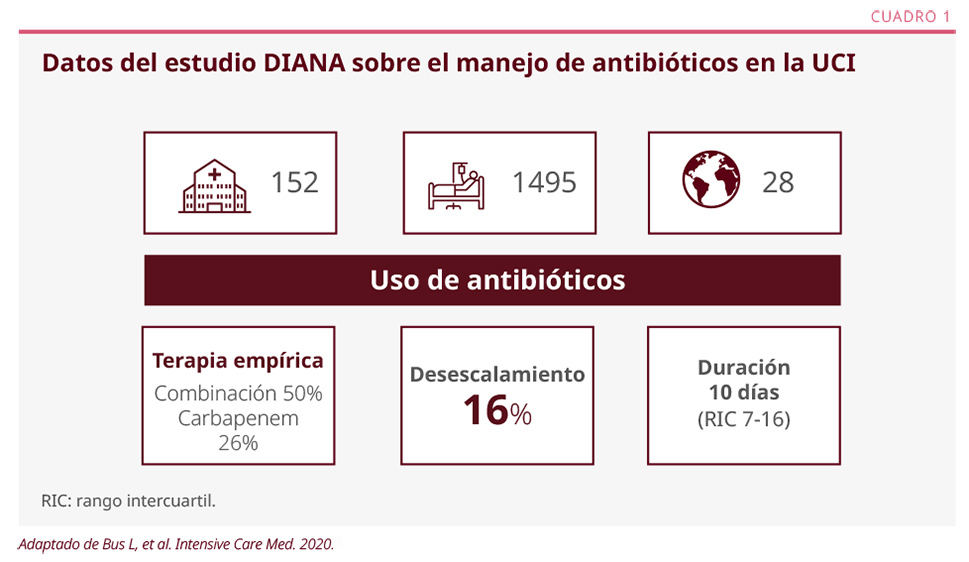 CUADRO 1

Datos del estudio DIANA sobre el manejo de antibióticos en la UCI

152

1495

28

Uso de antibióticos

Terapia empírica
Combinación 50%
Carbapenem 26%

Desescalamiento
16%

Duración
10 días
(RIC 7-16)

RIC: rango intercuartil.

Adaptado de Bus L, et al. Intensive Care Med. 2020.